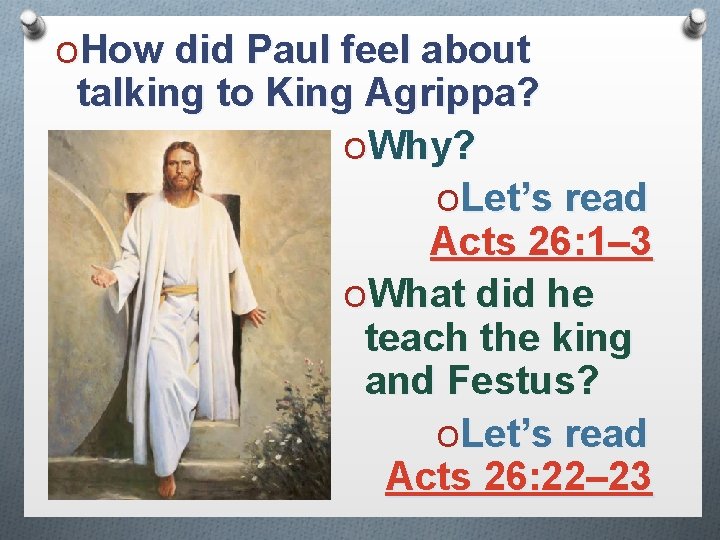 How did Paul feel about talking to King Agrippa?

Why?

Let’s read Acts 26:1–3

What did he teach the king and Festus?

Let’s read Acts 26:22–23